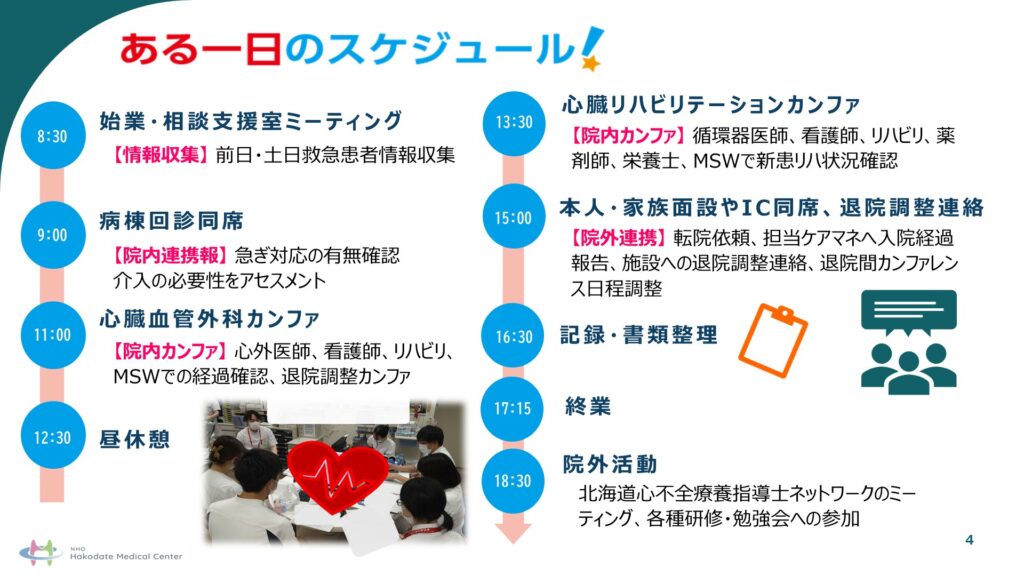 ある一日のスケジュール!

8:30
始業・相談支援室ミーティング
【情報収集】前日・土日救急患者情報収集

9:00
病棟回診同席
【院内連携報】急ぎ対応の有無確認
介入の必要性をアセスメント

11:00
心臓血管外科カンファ
【院内カンファ】心外医師、看護師、リハビリ、MSWでの経過確認、退院調整カンファ

12:30
昼休憩

13:30
心臓リハビリテーションカンファ
【院内カンファ】循環器医師、看護師、リハビリ、薬剤師、栄養士、MSWで新患リハ状況確認

15:00
本人・家族面設やIC同席、退院調整連絡
【院外連携】転院依頼、担当ケアマネへ入院経過報告、施設への退院調整連絡、退院間カンファレンス日程調整

16:30
記録・書類整理

17:15
終業

18:30
院外活動
北海道心不全療養指導士ネットワークのミーティング、各種研修・勉強会への参加

NHO
Hakodate Medical Center

4